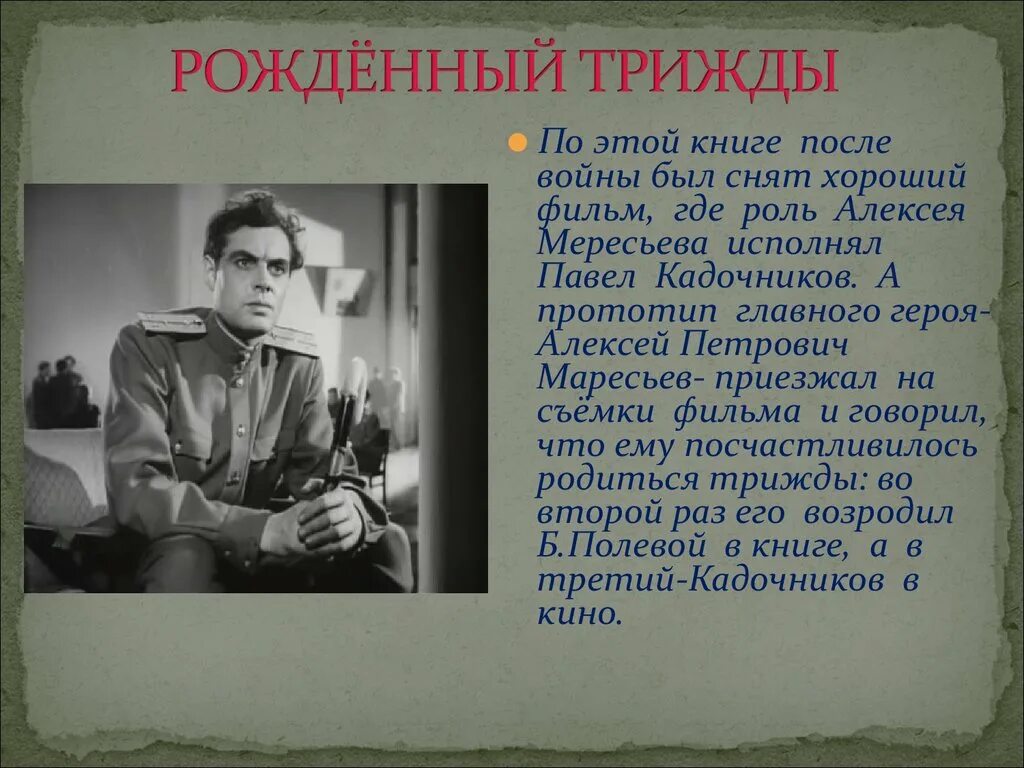 РОЖДЁННЫЙ ТРИЖДЫ

По этой книге после войны был снят хороший фильм, где роль Алексея Мересьева исполнял Павел Кадочников. А прототип главного героя- Алексей Петрович Маресьев- приезжал на съёмки фильма и говорил, что ему посчастливилось родиться трижды: во второй раз его возродил Б.Полевой в книге, а в третий-Кадочников в кино.